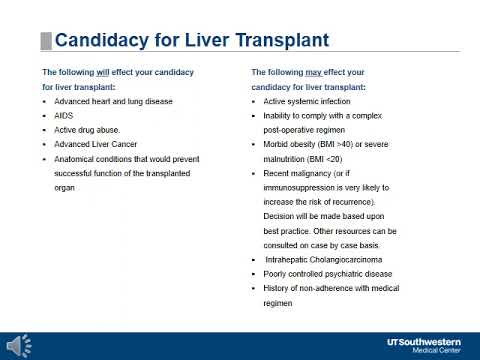 Candidacy for Liver Transplant

The following will effect your candidacy for liver transplant:

- Advanced heart and lung disease
- AIDS
- Active drug abuse.
- Advanced Liver Cancer
- Anatomical conditions that would prevent successful function of the transplanted organ

The following may effect your candidacy for liver transplant:

- Active systemic infection
- Inability to comply with a complex post-operative regimen
- Morbid obesity (BMI >40) or severe malnutrition (BMI <20)
- Recent malignancy (or if immunosuppression is very likely to increase the risk of recurrence). Decision will be made based upon best practice. Other resources can be consulted on case by case basis.
- Intrahepatic Cholangiocarcinoma
- Poorly controlled psychiatric disease
- History of non-adherence with medical regimen

UTSouthwestern Medical Center